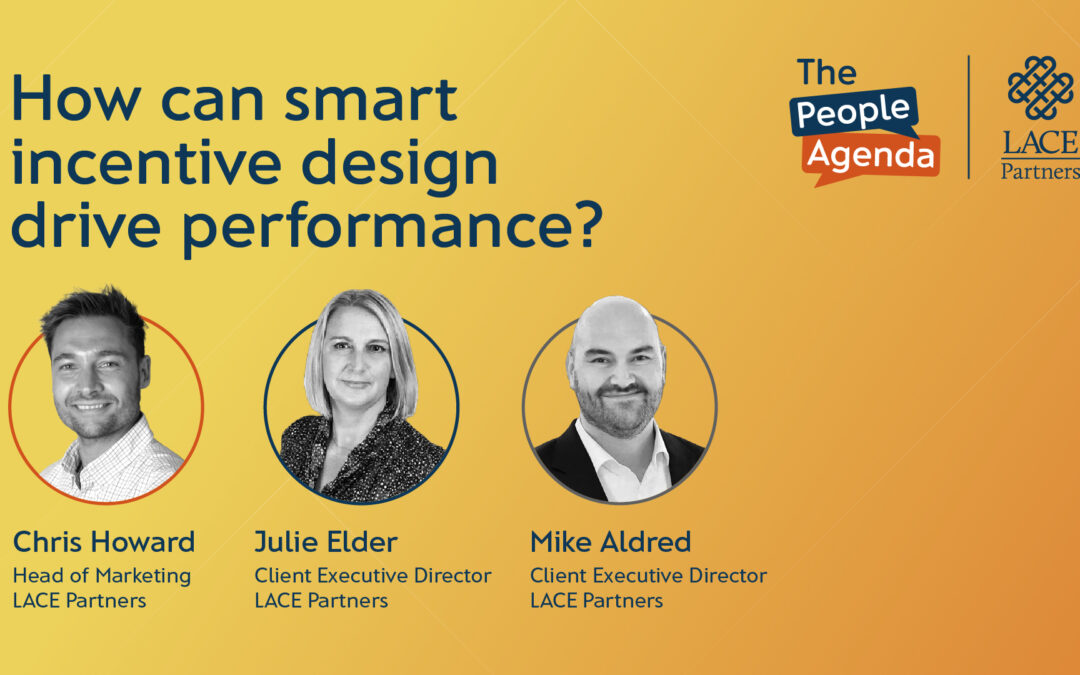 How can smart incentive design drive performance?

The People Agenda

LACE Partners

Chris Howard
Head of Marketing
LACE Partners

Julie Elder
Client Executive Director
LACE Partners

Mike Aldred
Client Executive Director
LACE Partners